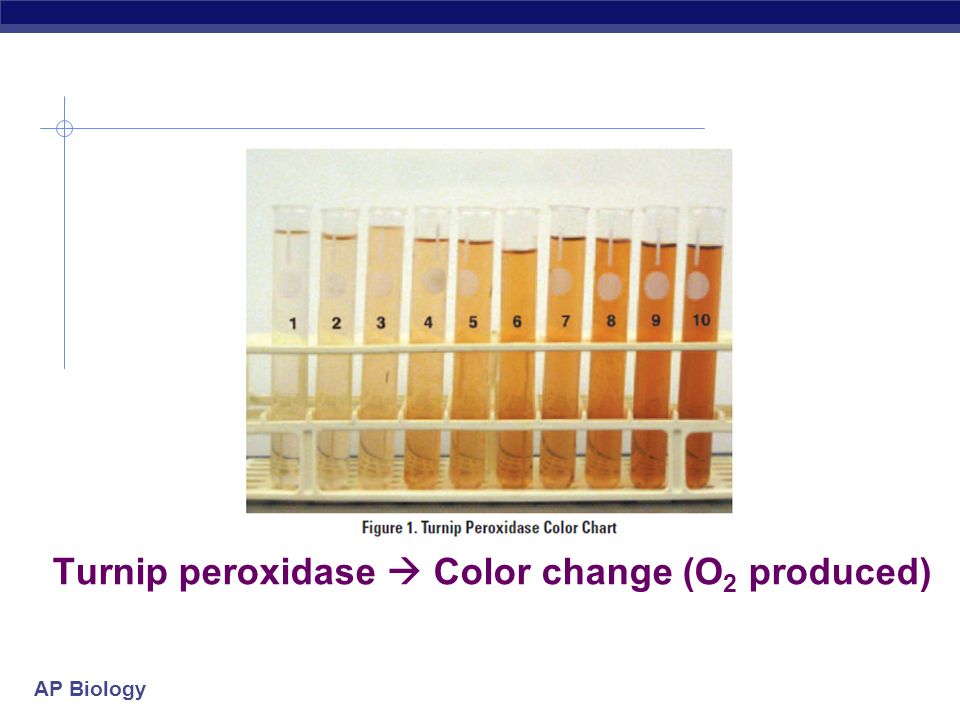 1 2 3 4 5 6 7 8 9 10

Figure 1. Turnip Peroxidase Color Chart

Turnip peroxidase → Color change ($O_2$ produced)

AP Biology